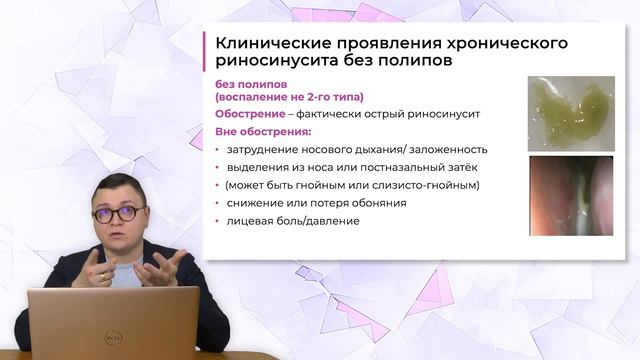 Клинические проявления хронического риносинусита без полипов

без полипов
(воспаление не 2-го типа)

Обострение – фактически острый риносинусит

Вне обострения:

• затруднение носового дыхания/ заложенность
• выделения из носа или постназальный затёк
• (может быть гнойным или слизисто-гнойным)
• снижение или потеря обоняния
• лицевая боль/давление

DELL